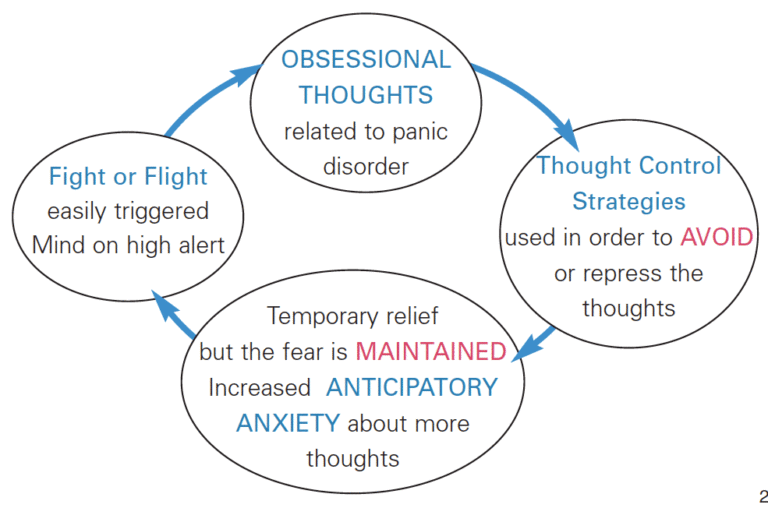 OBSESSIONAL THOUGHTS related to panic disorder

Thought Control Strategies used in order to AVOID or repress the thoughts

Temporary relief but the fear is MAINTAINED Increased ANTICIPATORY ANXIETY about more thoughts

Fight or Flight easily triggered Mind on high alert

2